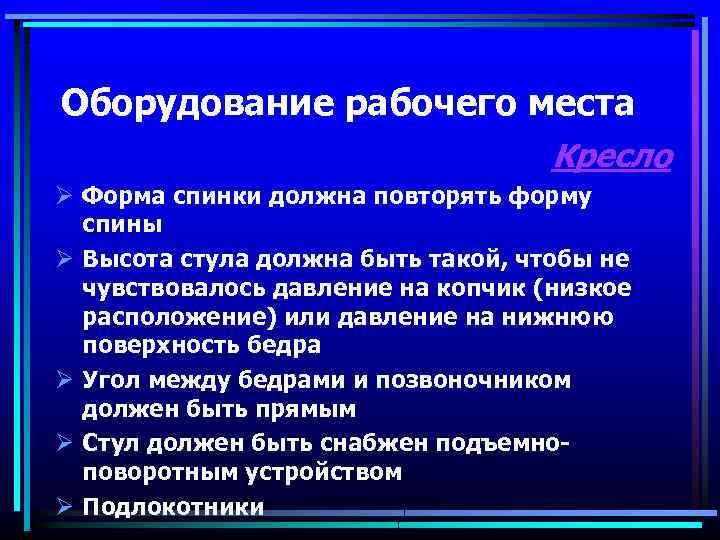 Оборудование рабочего места

Кресло

➢ Форма спинки должна повторять форму спины

➢ Высота стула должна быть такой, чтобы не чувствовалось давление на копчик (низкое расположение) или давление на нижнюю поверхность бедра

➢ Угол между бедрами и позвоночником должен быть прямым

➢ Стул должен быть снабжен подъемно-поворотным устройством

➢ Подлокотники